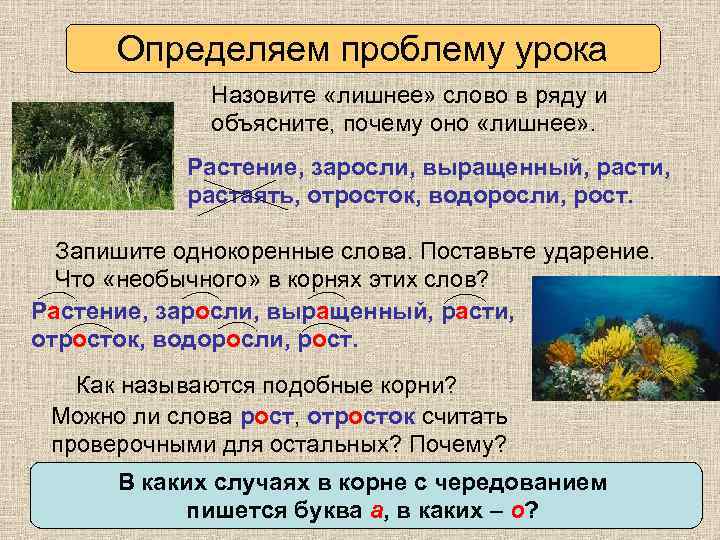 Определяем проблему урока

Назовите «лишнее» слово в ряду и объясните, почему оно «лишнее».

Растение, заросли, выращенный, расти, растаять, отросток, водоросли, рост.

Запишите однокоренные слова. Поставьте ударение. Что «необычного» в корнях этих слов?

Растение, заросли, выращенный, расти, отросток, водоросли, рост.

Как называются подобные корни?

Можно ли слова рост, отросток считать проверочными для остальных? Почему?

В каких случаях в корне с чередованием пишется буква а, в каких – о?